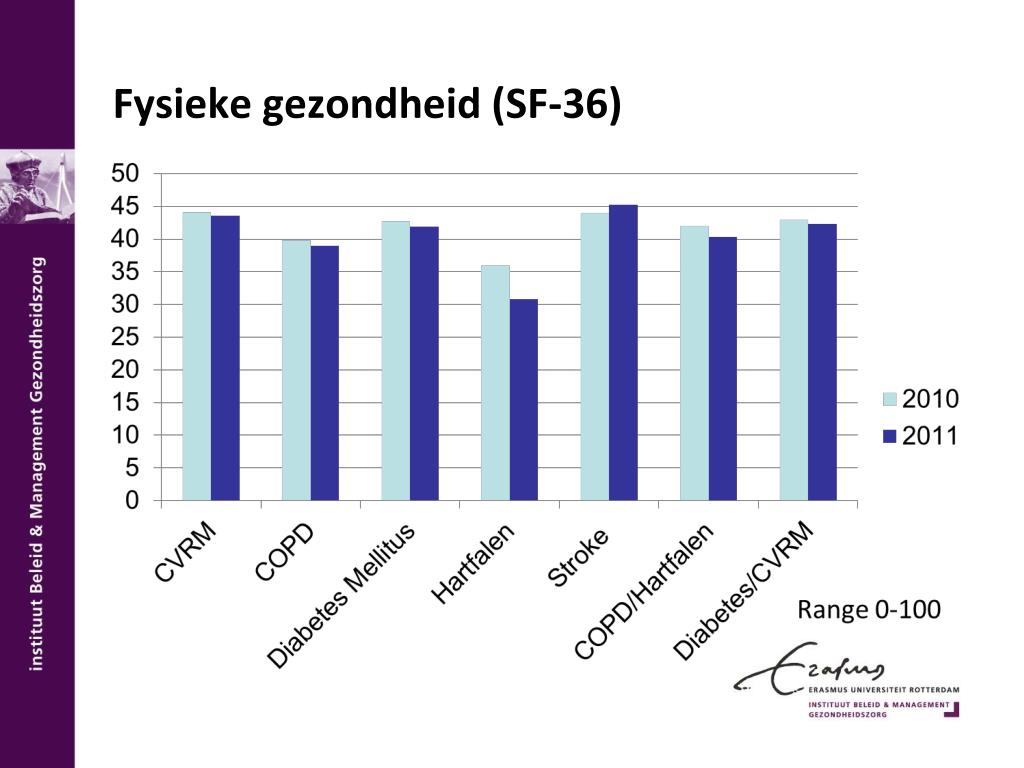 instituut Beleid & Management Gezondheidszorg

Fysieke gezondheid (SF-36)

50
45
40
35
30
25
20
15
10
5
0

CVRM
COPD
Diabetes Mellitus
Hartfalen
Stroke
COPD/Hartfalen
Diabetes/CVRM

2010
2011

Range 0-100

Erasmus
ERASMUS UNIVERSITEIT ROTTERDAM
INSTITUUT BELEID & MANAGEMENT GEZONDHEIDSZORG